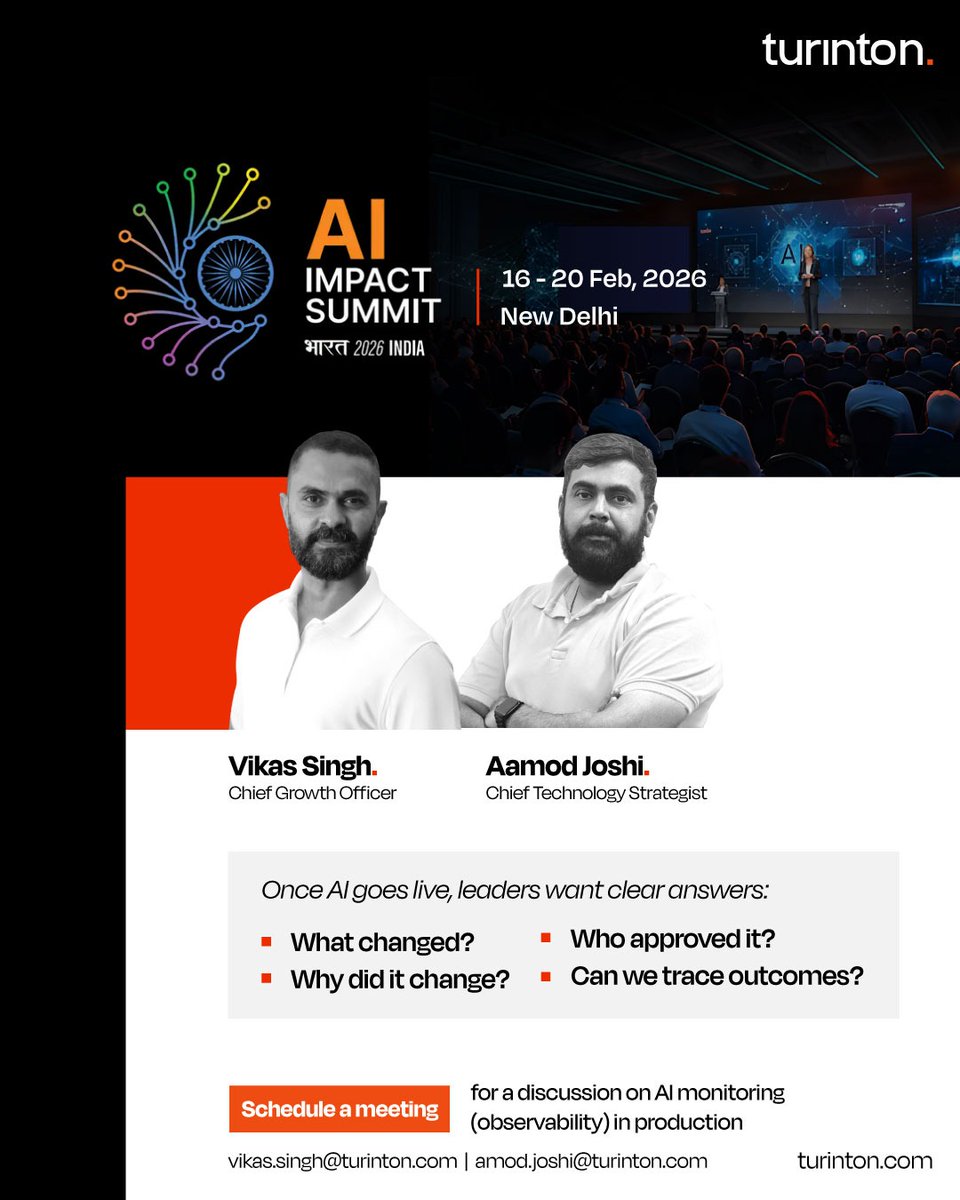 turinton.

AI IMPACT SUMMIT
भारत 2026 INDIA

16 - 20 Feb, 2026
New Delhi

AI

Vikas Singh.
Chief Growth Officer

Aamod Joshi.
Chief Technology Strategist

Once AI goes live, leaders want clear answers:

What changed?
Why did it change?
Who approved it?
Can we trace outcomes?

Schedule a meeting for a discussion on AI monitoring (observability) in production

vikas.singh@turinton.com | amod.joshi@turinton.com

turinton.com